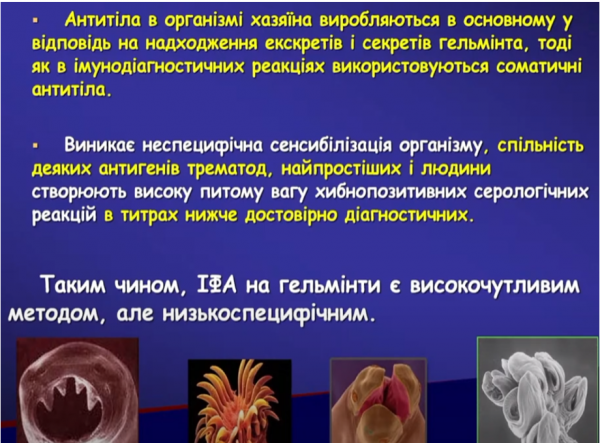 ▪ Антитіла в організмі хазяїна виробляються в основному у відповідь на надходження екскретів і секретів гельмінта, тоді як в імунодіагностичних реакціях використовуються соматичні антитіла.

▪ Виникає неспецифічна сенсибілізація організму, спільність деяких антигенів трематод, найпростіших і людини створюють високу питому вагу хибнопозитивних серологічних реакцій в титрах нижче достовірно діагностичних.

Таким чином, ІФА на гельмінти є високочутливим методом, але низькоспецифічним.